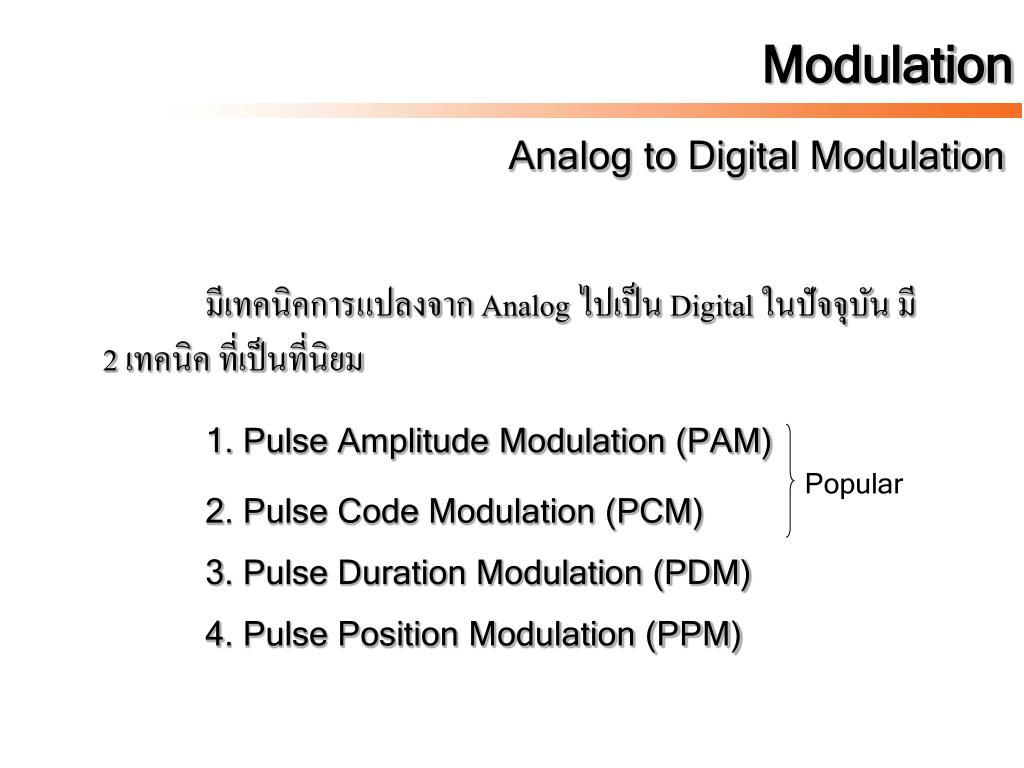 Modulation

Analog to Digital Modulation

มีเทคนิคการแปลงจาก Analog ไปเป็น Digital ในปัจจุบัน มี 2 เทคนิค ที่เป็นที่นิยม

1. Pulse Amplitude Modulation (PAM)

2. Pulse Code Modulation (PCM)

Popular

3. Pulse Duration Modulation (PDM)

4. Pulse Position Modulation (PPM)